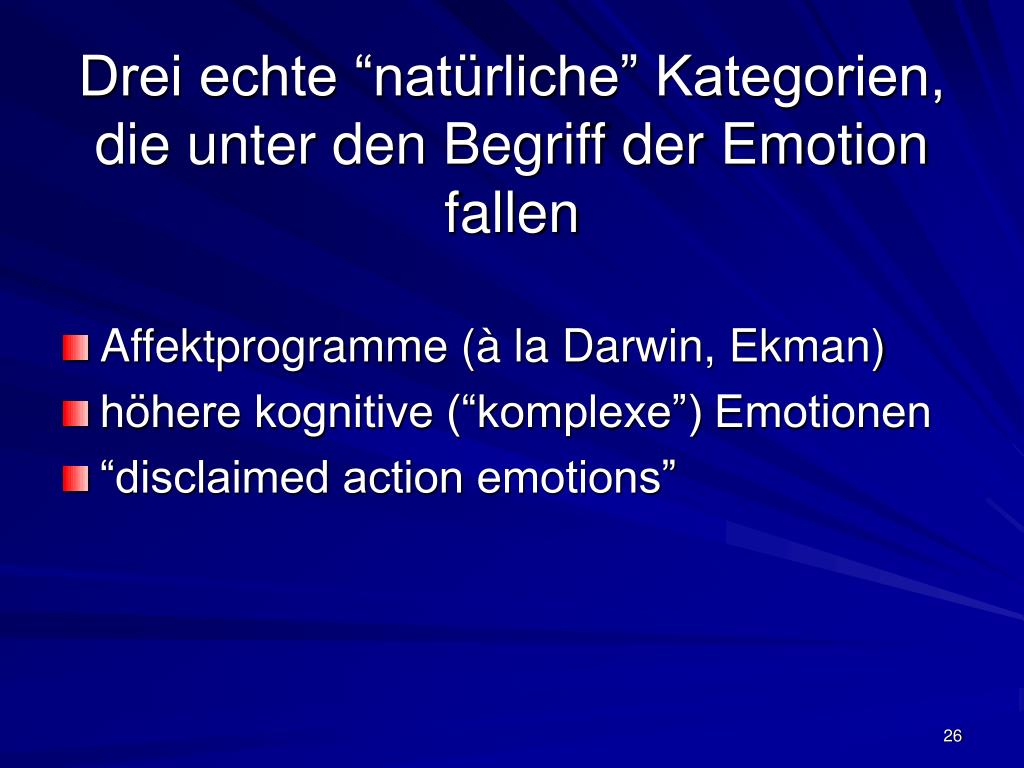 Drei echte “natürliche” Kategorien, die unter den Begriff der Emotion fallen

Affektprogramme (à la Darwin, Ekman)
höhere kognitive (“komplexe”) Emotionen
“disclaimed action emotions”

26